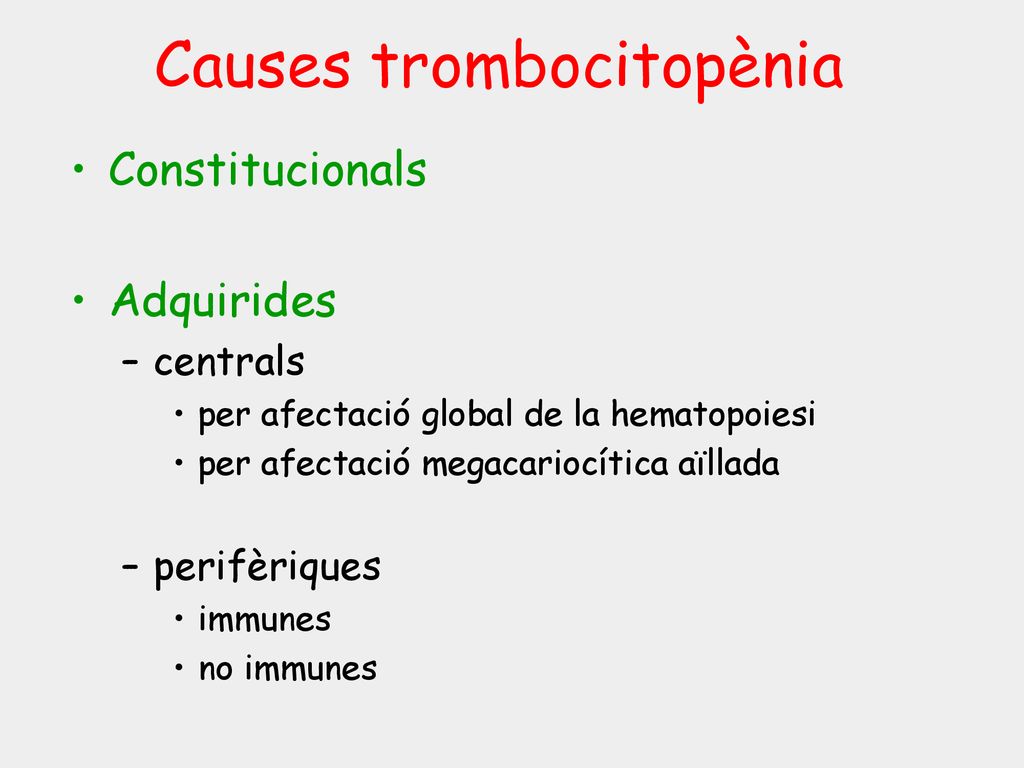 Causes trombocitopènia

• Constitucionals

• Adquirides
– centrals
• per afectació global de la hematopoiesi
• per afectació megacariocítica aïllada

– perifèriques
• immunes
• no immunes